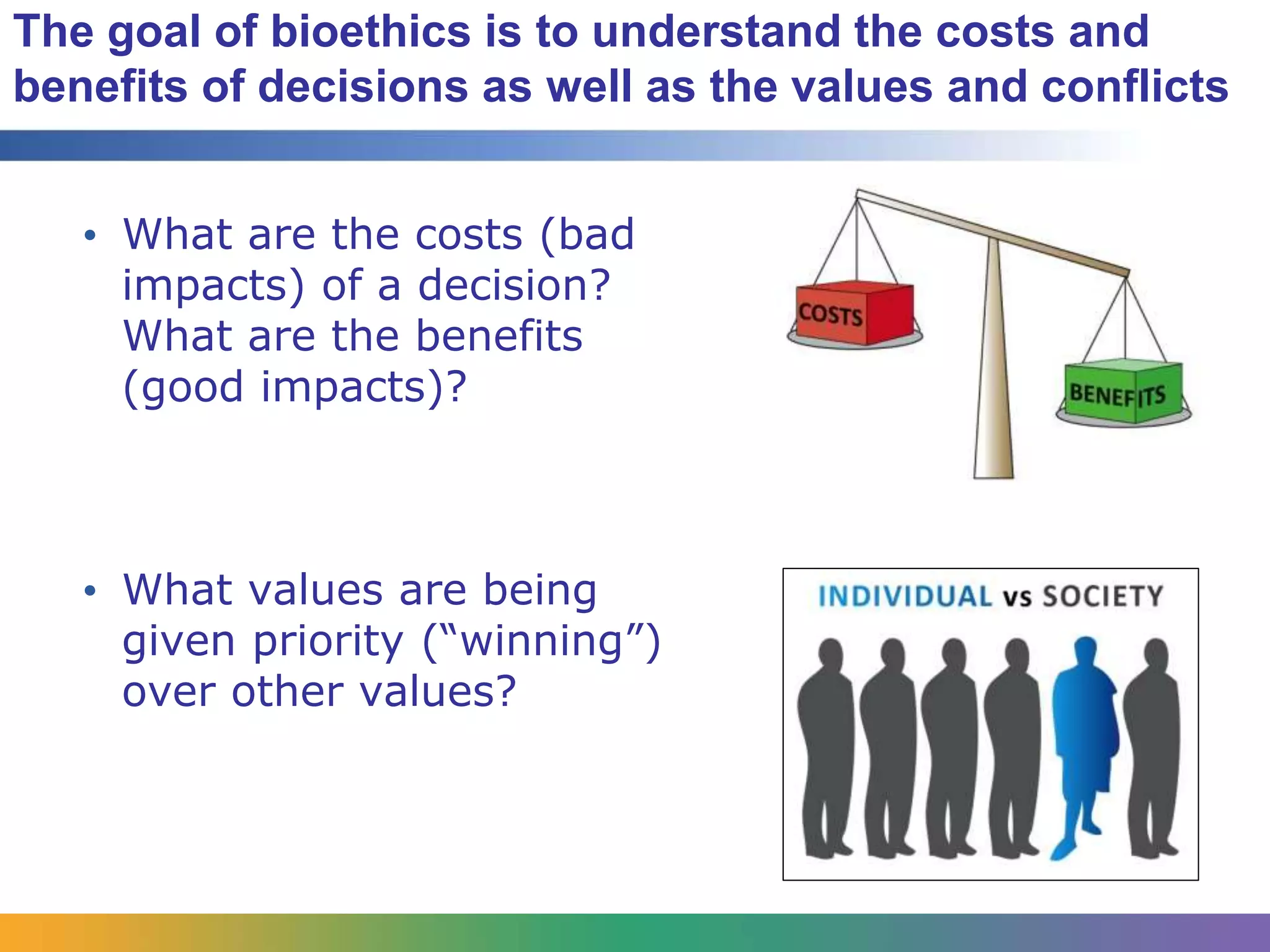 The goal of bioethics is to understand the costs and benefits of decisions as well as the values and conflicts

• What are the costs (bad impacts) of a decision? What are the benefits (good impacts)?

COSTS

BENEFITS

• What values are being given priority ("winning") over other values?

INDIVIDUAL vs SOCIETY